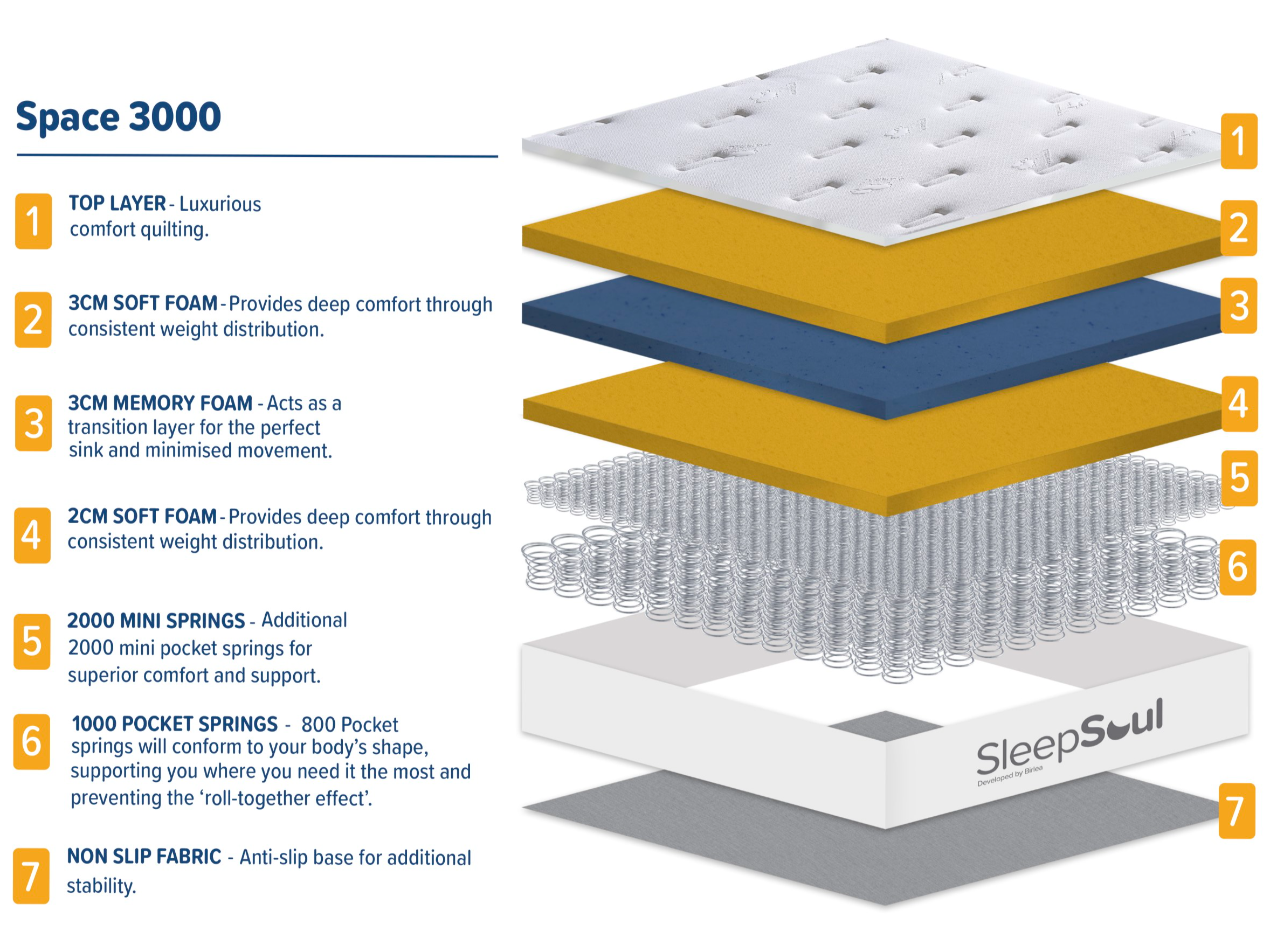 Space 3000

1 TOP LAYER - Luxurious comfort quilting.

2 3CM SOFT FOAM - Provides deep comfort through consistent weight distribution.

3 3CM MEMORY FOAM - Acts as a transition layer for the perfect sink and minimised movement.

4 2CM SOFT FOAM - Provides deep comfort through consistent weight distribution.

5 2000 MINI SPRINGS - Additional 2000 mini pocket springs for superior comfort and support.

6 1000 POCKET SPRINGS - 800 Pocket springs will conform to your body's shape, supporting you where you need it the most and preventing the 'roll-together effect'.

7 NON SLIP FABRIC - Anti-slip base for additional stability.

1
2
3
4
5
6
SleepSoul
Developed by Birlea
7